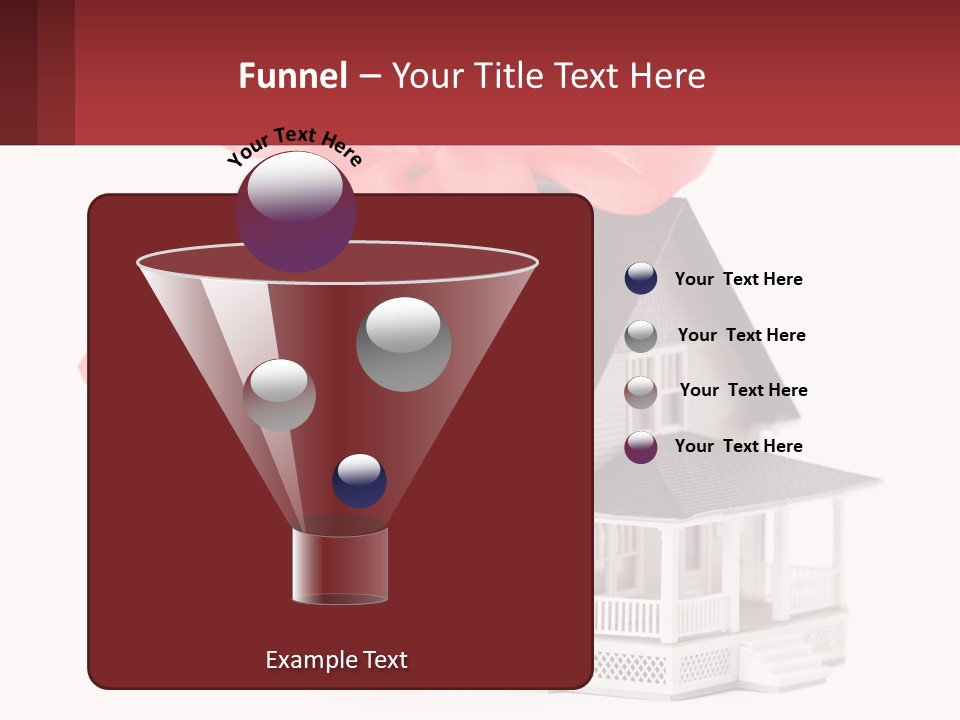 Funnel – Your Title Text Here

Your Text Here

Your Text Here

Your Text Here

Your Text Here

Your Text Here

Example Text